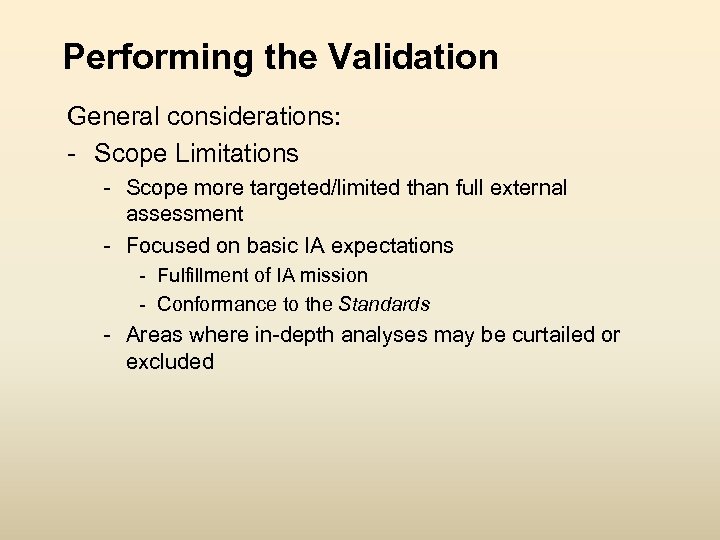 Performing the Validation

General considerations:

- Scope Limitations

- Scope more targeted/limited than full external assessment

- Focused on basic IA expectations

- Fulfillment of IA mission

- Conformance to the Standards

- Areas where in-depth analyses may be curtailed or excluded